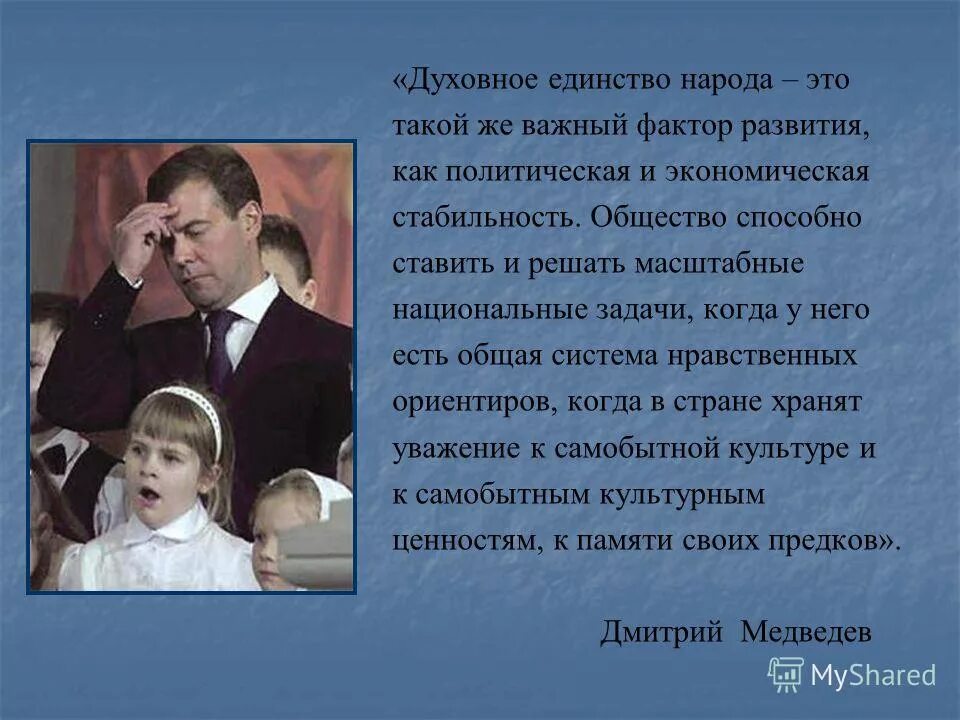 «Духовное единство народа – это такой же важный фактор развития, как политическая и экономическая стабильность. Общество способно ставить и решать масштабные национальные задачи, когда у него есть общая система нравственных ориентиров, когда в стране хранят уважение к самобытной культуре и к самобытным культурным ценностям, к памяти своих предков».

Дмитрий Медведев

MyShared